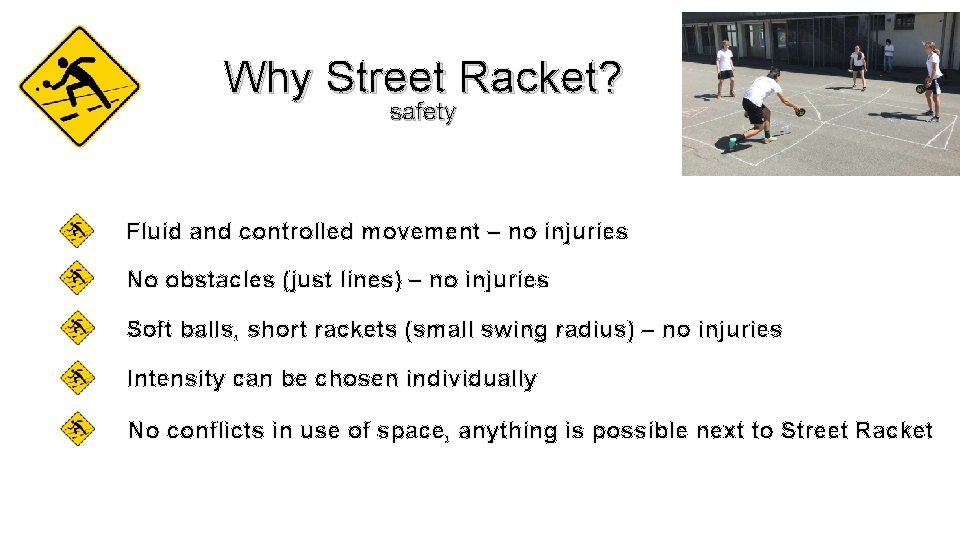 Why Street Racket?
safety

Fluid and controlled movement – no injuries

No obstacles (just lines) – no injuries

Soft balls, short rackets (small swing radius) – no injuries

Intensity can be chosen individually

No conflicts in use of space, anything is possible next to Street Racket